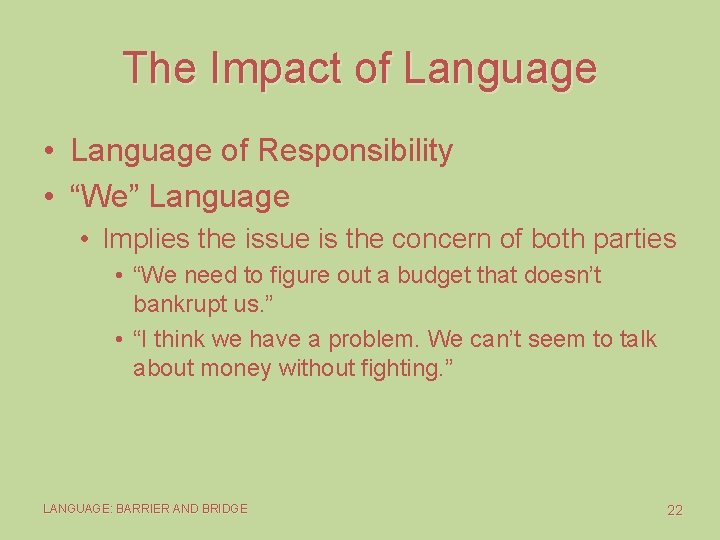 The Impact of Language

• Language of Responsibility
• “We” Language
  • Implies the issue is the concern of both parties
    • “We need to figure out a budget that doesn’t bankrupt us.”
    • “I think we have a problem. We can’t seem to talk about money without fighting.”

LANGUAGE: BARRIER AND BRIDGE

22